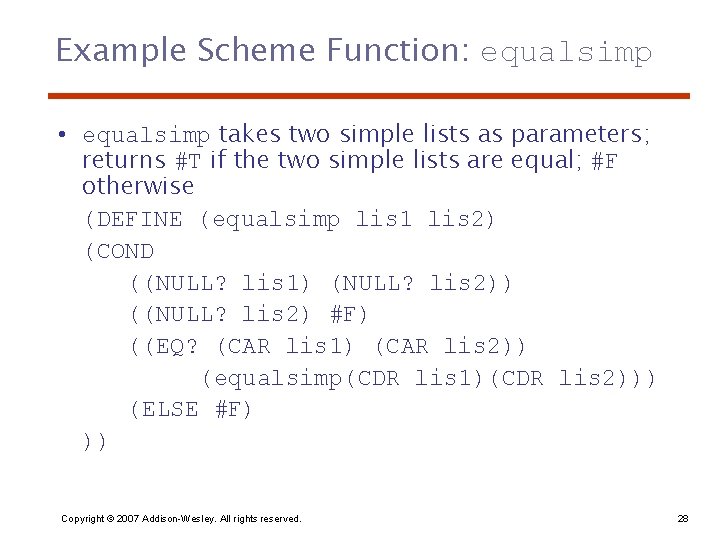 Example Scheme Function: equalsimp

• equalsimp takes two simple lists as parameters; returns #T if the two simple lists are equal; #F otherwise

(DEFINE (equalsimp lis1 lis2)
(COND
((NULL? lis1) (NULL? lis2))
((NULL? lis2) #F)
((EQ? (CAR lis1) (CAR lis2))
(equalsimp(CDR lis1)(CDR lis2)))
(ELSE #F)
))

Copyright © 2007 Addison-Wesley. All rights reserved.

28